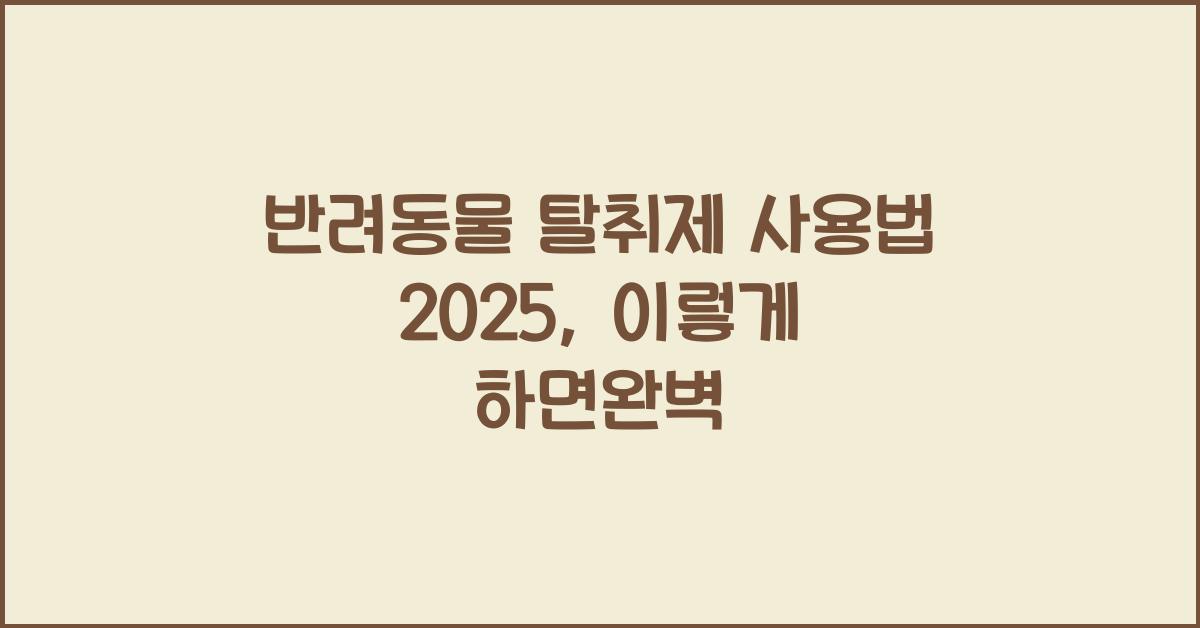 반려동물 탈취제 사용법 2025, 이렇게 하면완벽